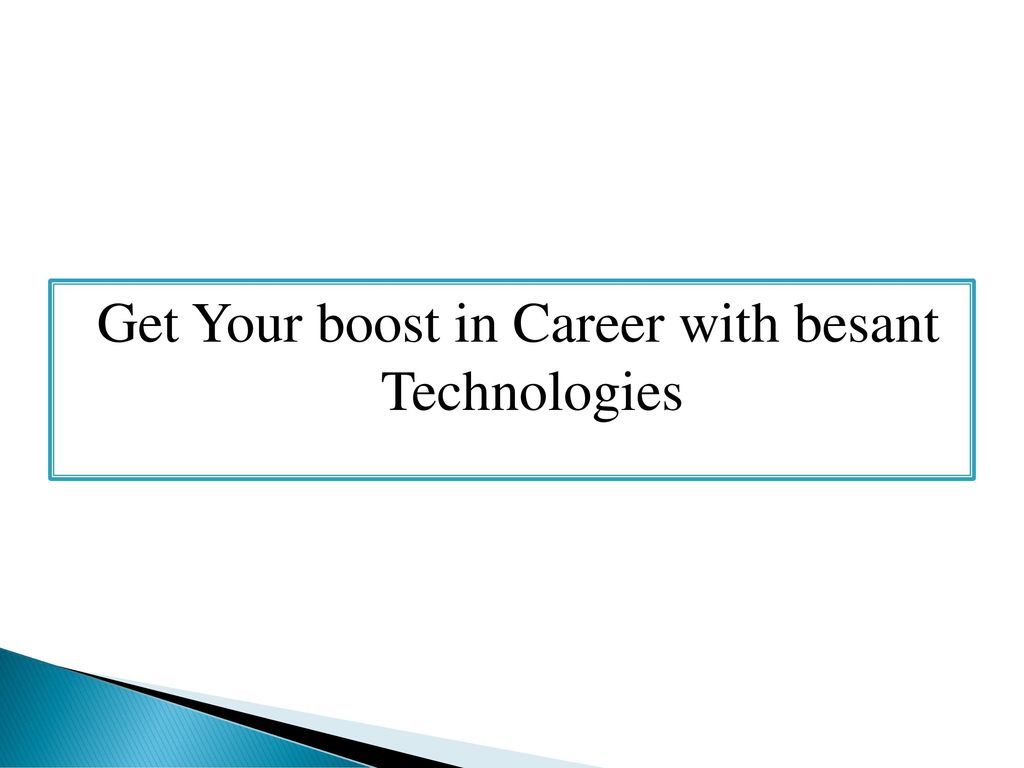 Get Your boost in Career with besant Technologies